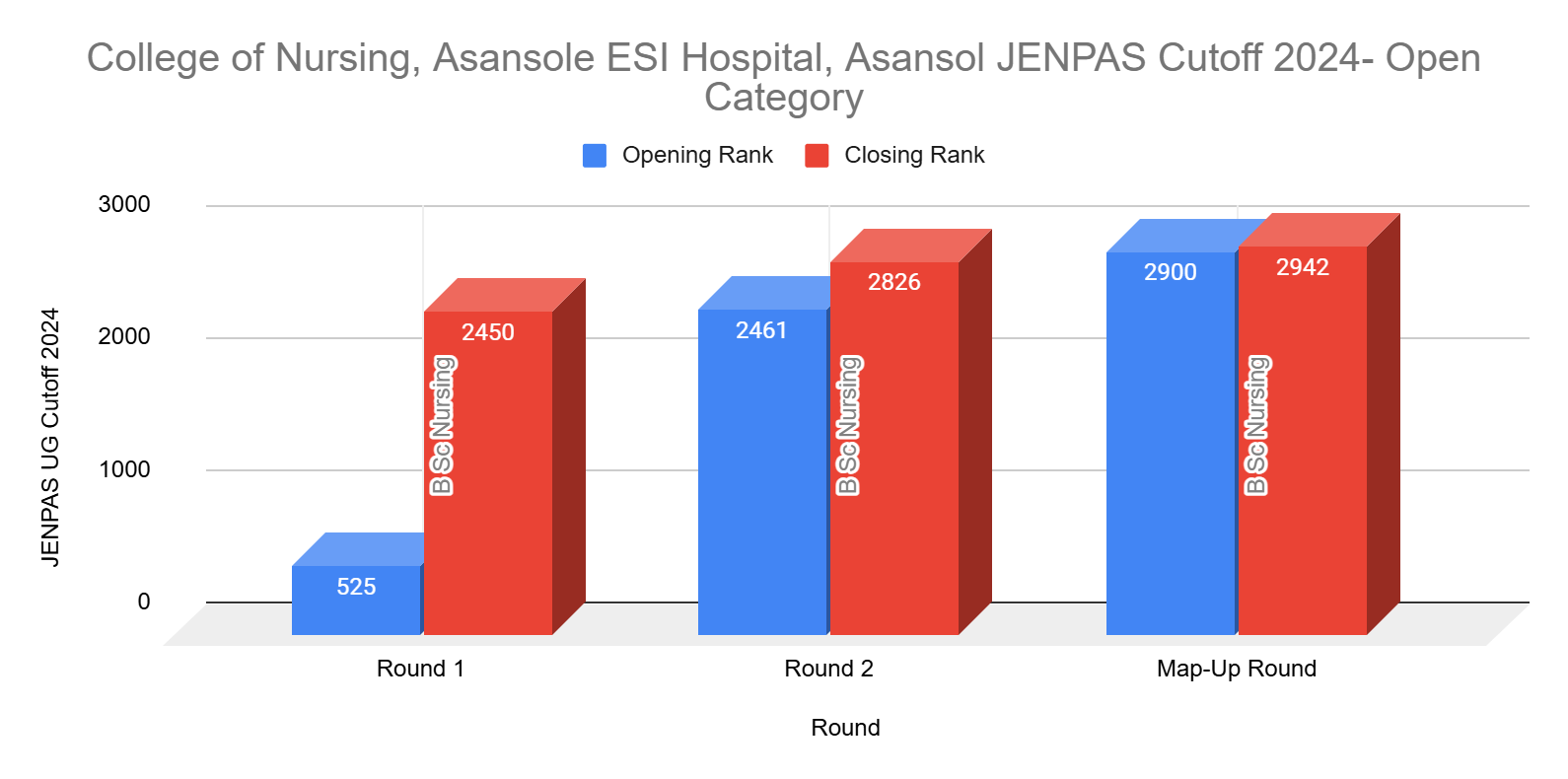 College of Nursing, Asansole ESI Hospital, Asansol JENPAS Cutoff 2024- Open Category

Opening Rank
Closing Rank

JENPAS UG Cutoff 2024

3000
2000
1000
0

525
2450
B Sc Nursing
2461
2826
B Sc Nursing
2900
2942
B Sc Nursing

Round 1
Round 2
Map-Up Round

Round